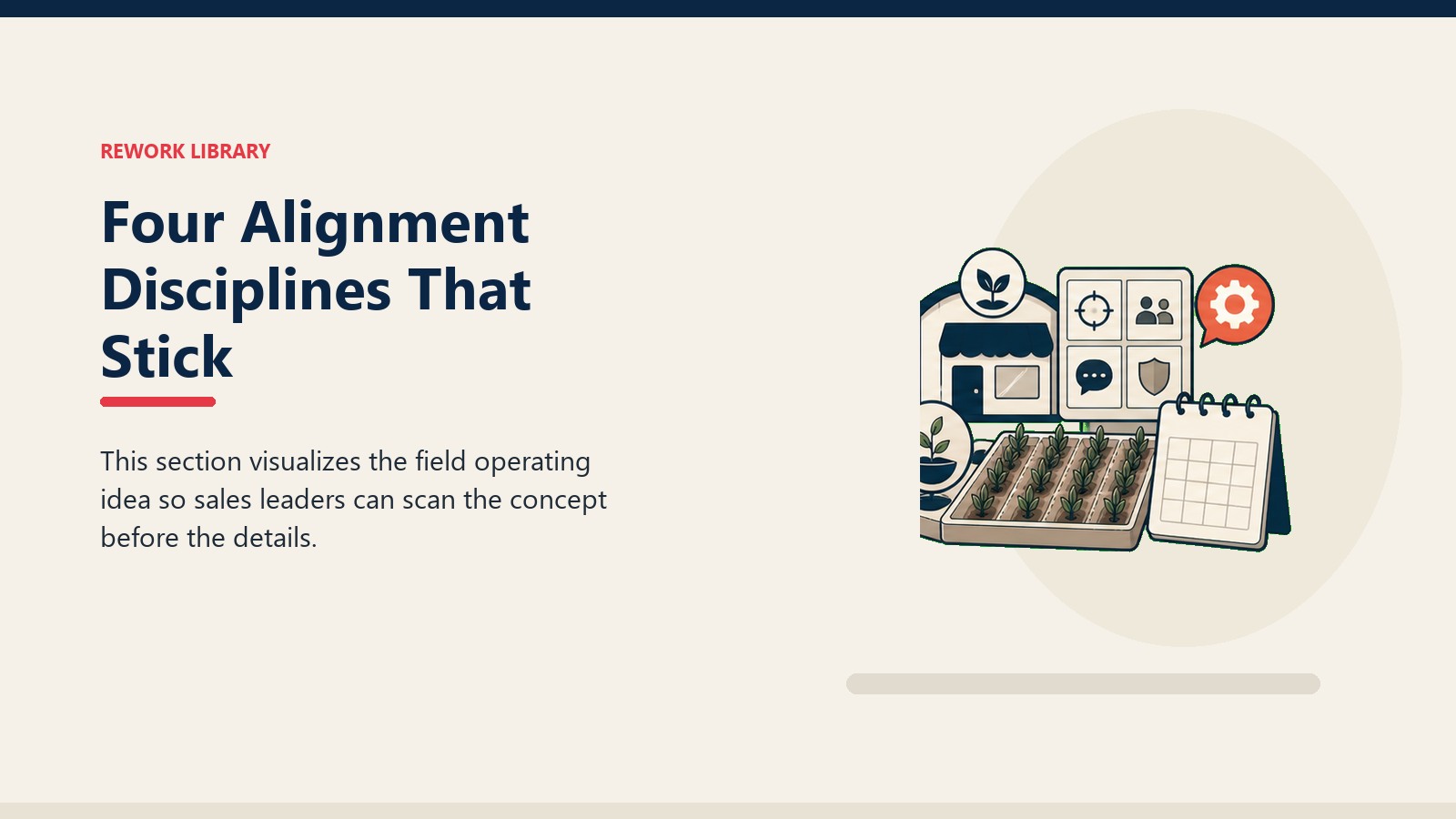 REWORK LIBRARY

Four Alignment Disciplines That Stick

This section visualizes the field operating idea so sales leaders can scan the concept before the details.